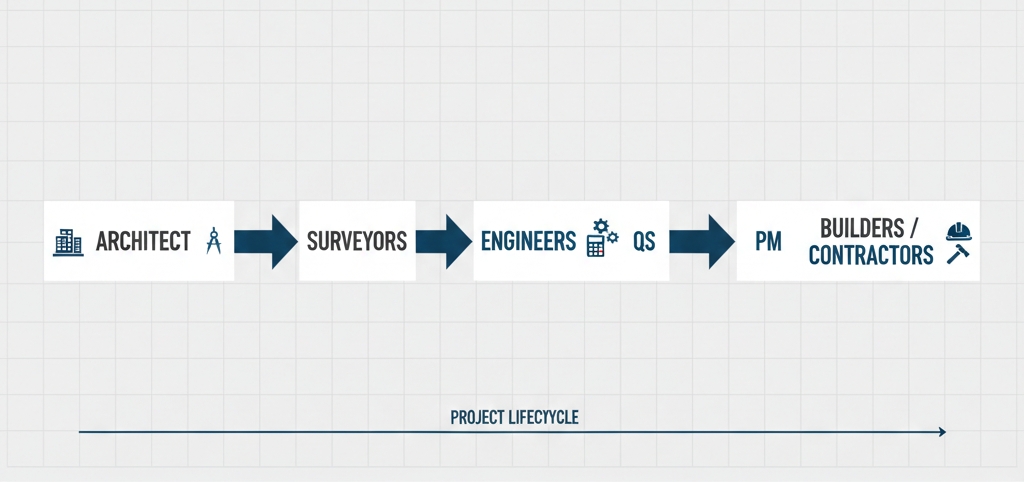 ARCHITECT

SURVEYORS

ENGINEERS QS

PM BUILDERS / CONTRACTORS

PROJECT LIFECYCLE